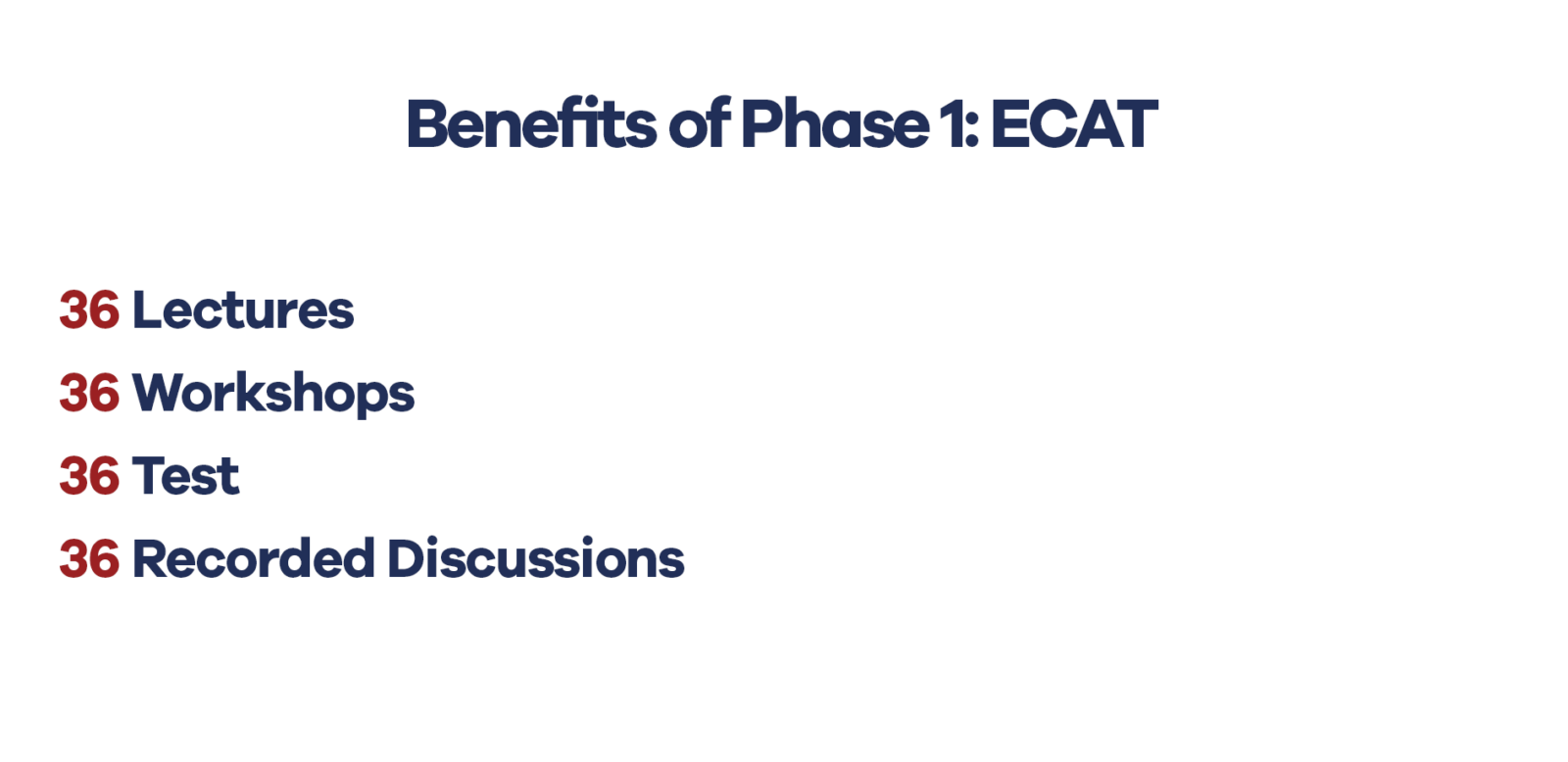 Benefits of Phase 1: ECAT

36 Lectures

36 Workshops

36 Test

36 Recorded Discussions